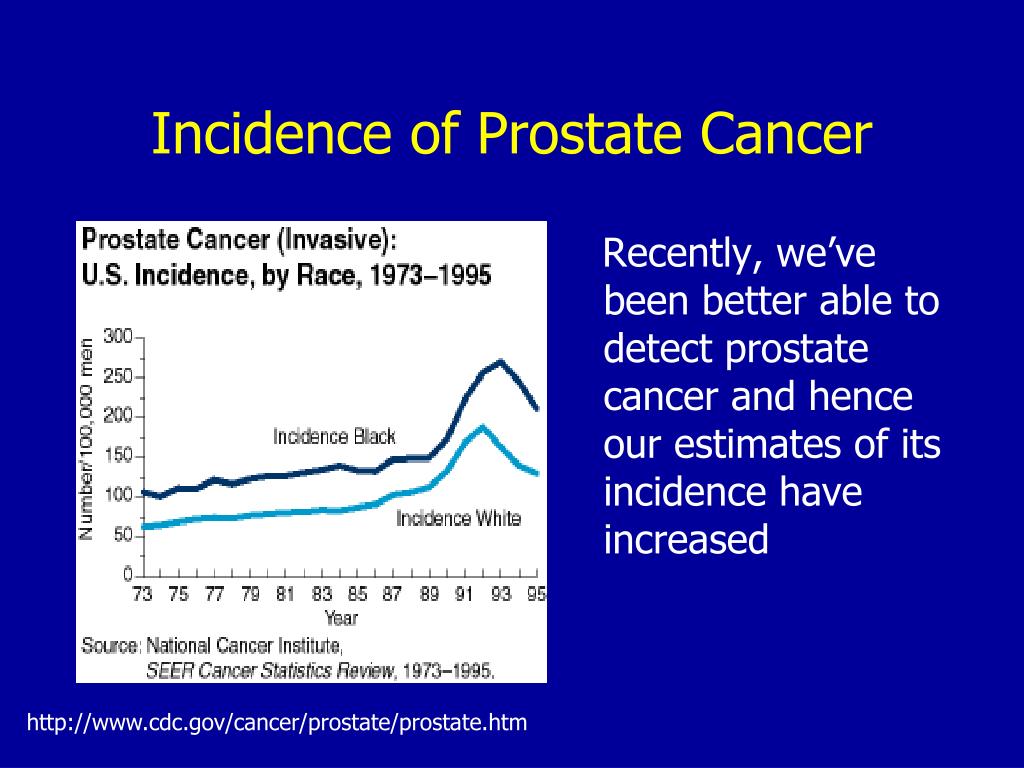 Incidence of Prostate Cancer

Prostate Cancer (Invasive):
U.S. Incidence, by Race, 1973–1995

Number/100,000 men

300
250
200
150
100
50
0

Incidence Black

Incidence White

73 75 77 79 81 83 85 87 89 91 93 95

Year

Source: National Cancer Institute,
SEER Cancer Statistics Review, 1973–1995.

Recently, we've been better able to detect prostate cancer and hence our estimates of its incidence have increased

http://www.cdc.gov/cancer/prostate/prostate.htm